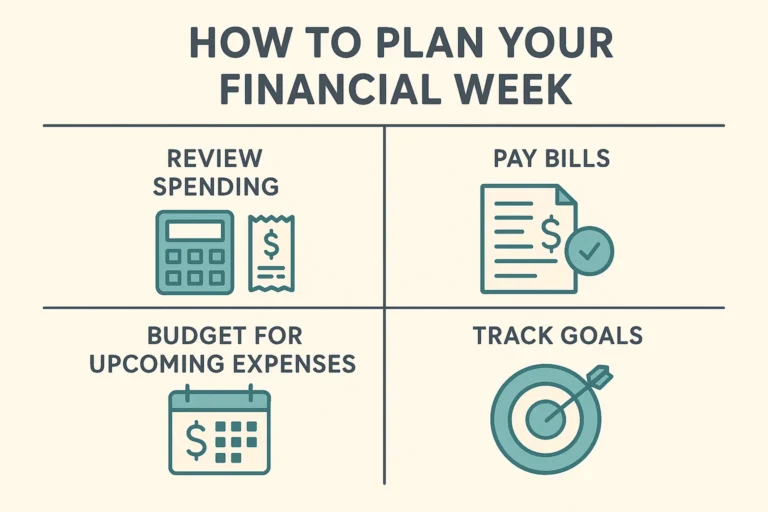 HOW TO PLAN YOUR FINANCIAL WEEK

REVIEW SPENDING

$

PAY BILLS

$

BUDGET FOR UPCOMING EXPENSES

$

TRACK GOALS